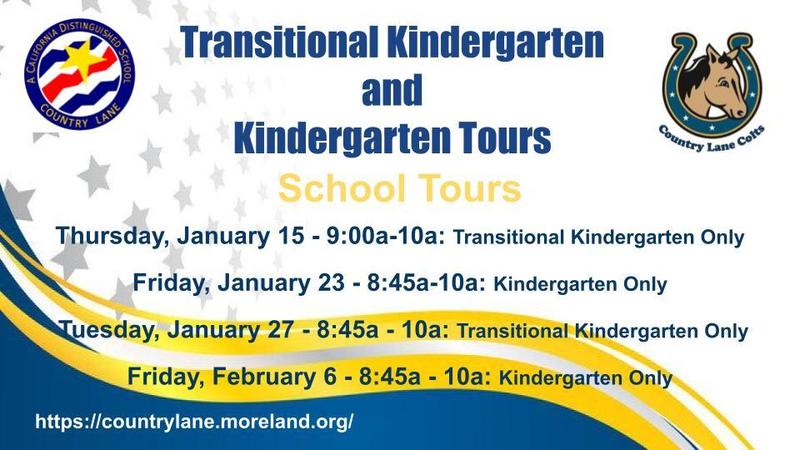 A CALIFORNIA DISTINGUISHED SCHOOL
COUNTRY LANE

Transitional Kindergarten and Kindergarten Tours

Country Lane Colts

School Tours

Thursday, January 15 - 9:00a-10a: Transitional Kindergarten Only

Friday, January 23 - 8:45a-10a: Kindergarten Only

Tuesday, January 27 - 8:45a - 10a: Transitional Kindergarten Only

Friday, February 6 - 8:45a - 10a: Kindergarten Only

https://countrylane.moreland.org/